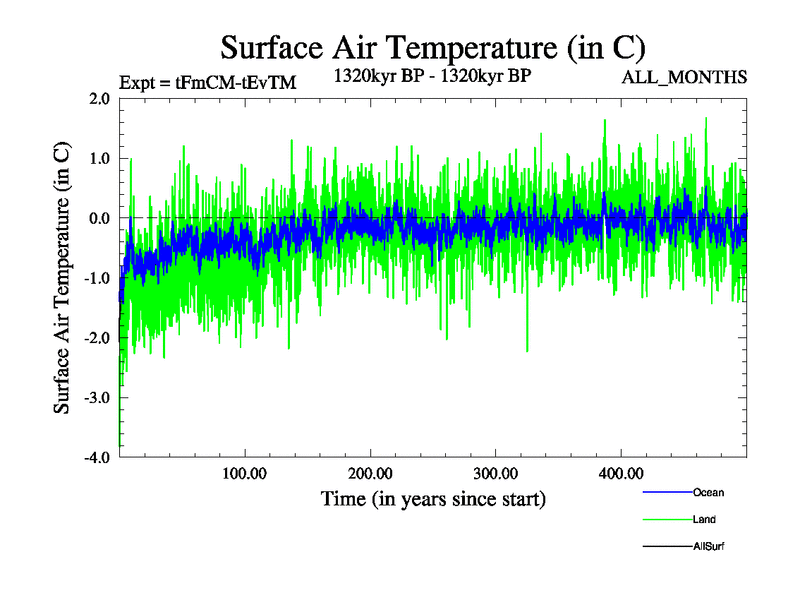 Surface Air Temperature (in C)

Expt = tFmCM-tEvTM

1320kyr BP - 1320kyr BP

ALL_MONTHS

Surface Air Temperature (in C)

2.0
1.0
0.0
-1.0
-2.0
-3.0
-4.0

100.00
200.00
300.00
400.00

Time (in years since start)

Ocean
Land
AllSurf